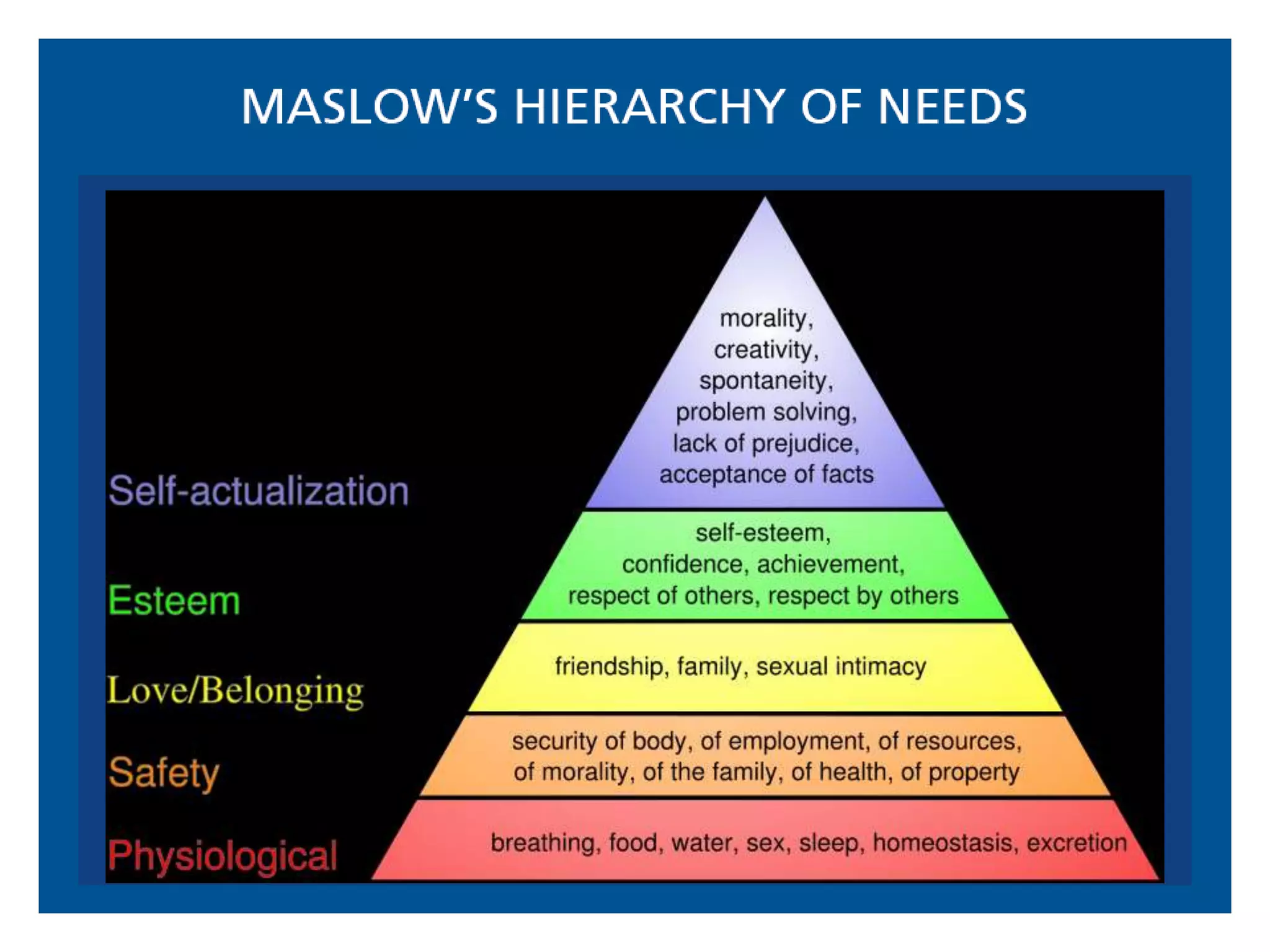 MASLOW'S HIERARCHY OF NEEDS

Self-actualization

morality, creativity, spontaneity, problem solving, lack of prejudice, acceptance of facts

Esteem

self-esteem, confidence, achievement, respect of others, respect by others

Love/Belonging

friendship, family, sexual intimacy

Safety

security of body, of employment, of resources, of morality, of the family, of health, of property

Physiological

breathing, food, water, sex, sleep, homeostasis, excretion